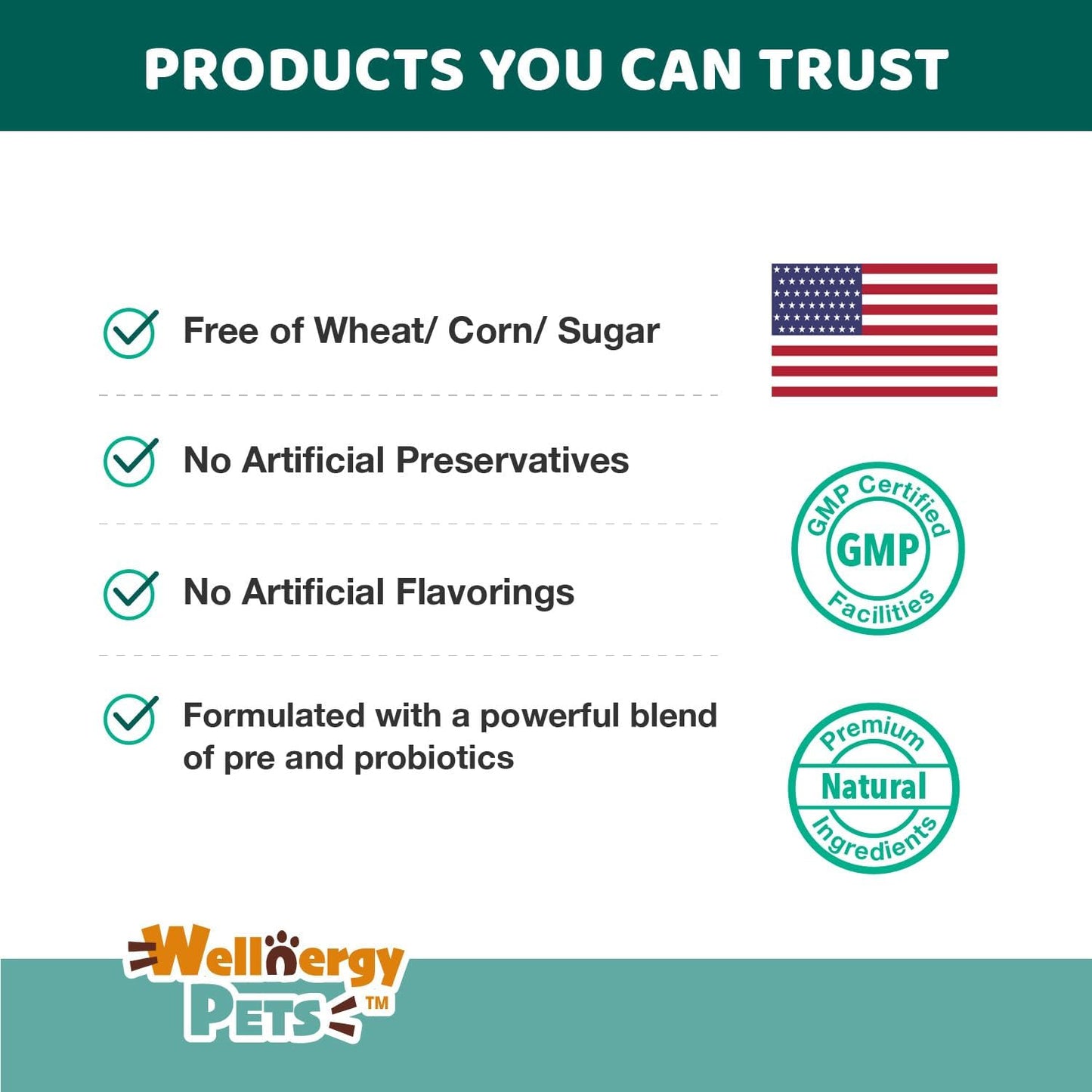 PRODUCTS YOU CAN TRUST

Free of Wheat/ Corn/ Sugar

No Artificial Preservatives

No Artificial Flavorings

Formulated with a powerful blend of pre and probiotics

GMP Certified
GMP
Facilities

Premium
Natural
Ingredients

Wellnergy
PETS™